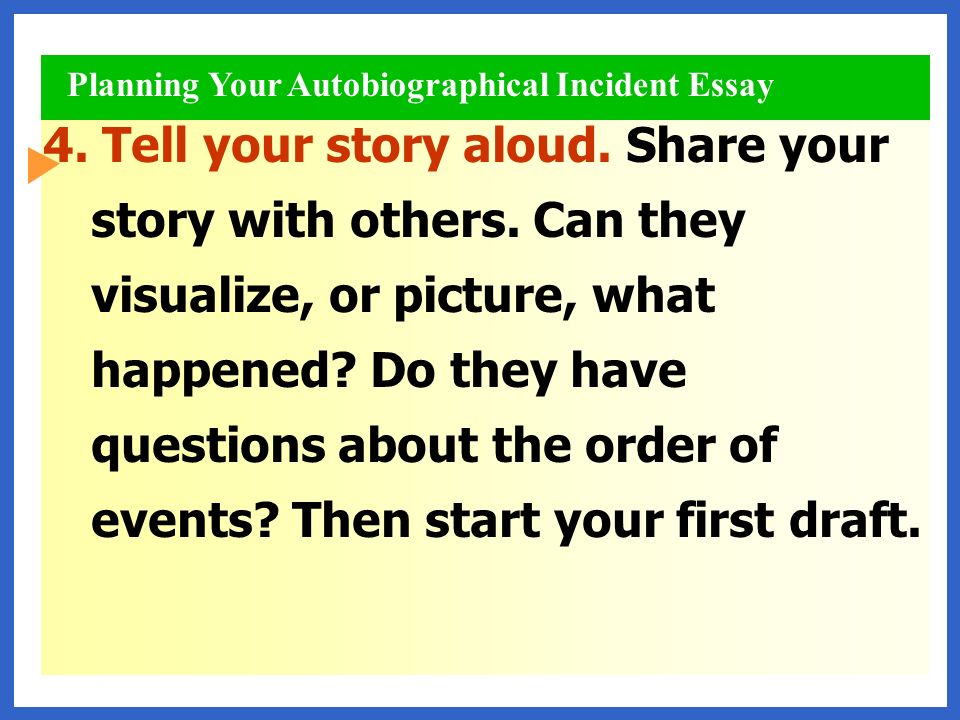 Planning Your Autobiographical Incident Essay

4. Tell your story aloud. Share your story with others. Can they visualize, or picture, what happened? Do they have questions about the order of events? Then start your first draft.